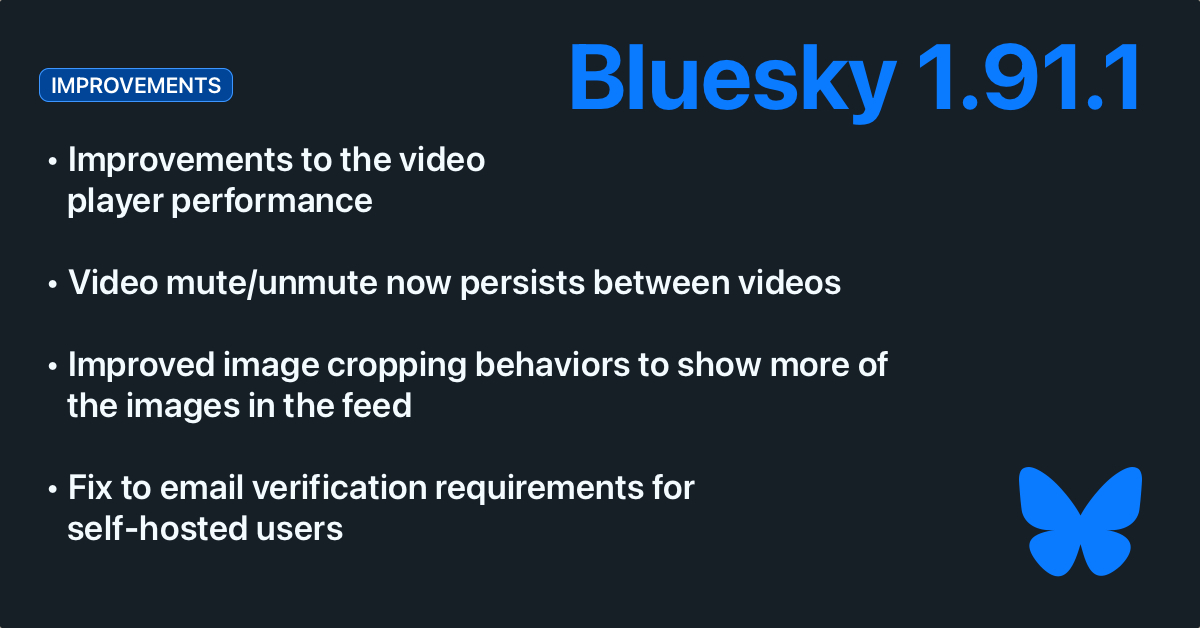 Bluesky 1.91.1

IMPROVEMENTS

• Improvements to the video player performance

• Video mute/unmute now persists between videos

• Improved image cropping behaviors to show more of the images in the feed

• Fix to email verification requirements for self-hosted users